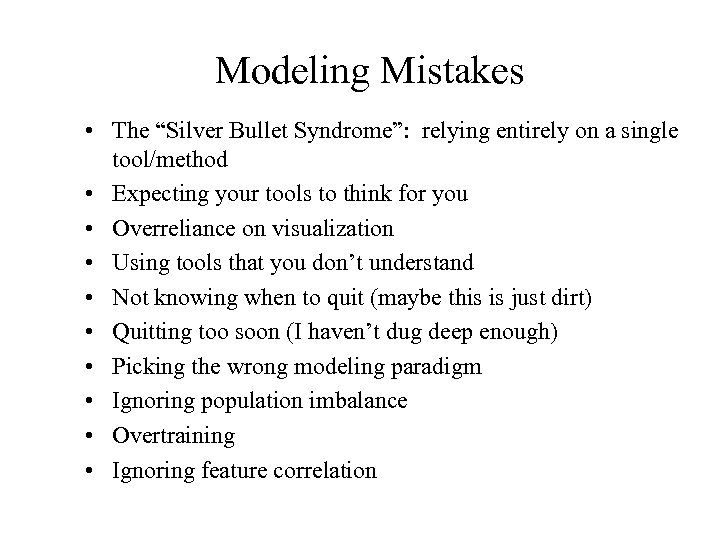 Modeling Mistakes

• The “Silver Bullet Syndrome”: relying entirely on a single tool/method
• Expecting your tools to think for you
• Overreliance on visualization
• Using tools that you don’t understand
• Not knowing when to quit (maybe this is just dirt)
• Quitting too soon (I haven’t dug deep enough)
• Picking the wrong modeling paradigm
• Ignoring population imbalance
• Overtraining
• Ignoring feature correlation